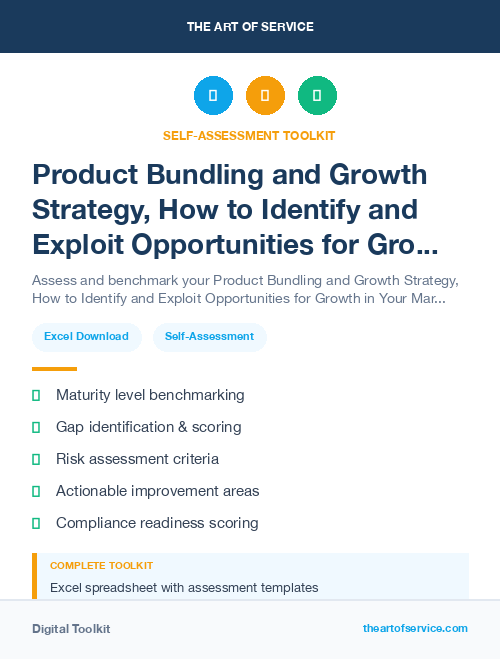 THE ART OF SERVICE

SELF-ASSESSMENT TOOLKIT

Product Bundling and Growth Strategy, How to Identify and Exploit Opportunities for Gro...

Assess and benchmark your Product Bundling and Growth Strategy, How to Identify and Exploit Opportunities for Growth in Your Mar...

Excel Download

Self-Assessment

Maturity level benchmarking

Gap identification & scoring

Risk assessment criteria

Actionable improvement areas

Compliance readiness scoring

COMPLETE TOOLKIT

Excel spreadsheet with assessment templates

Digital Toolkit

theartofservice.com